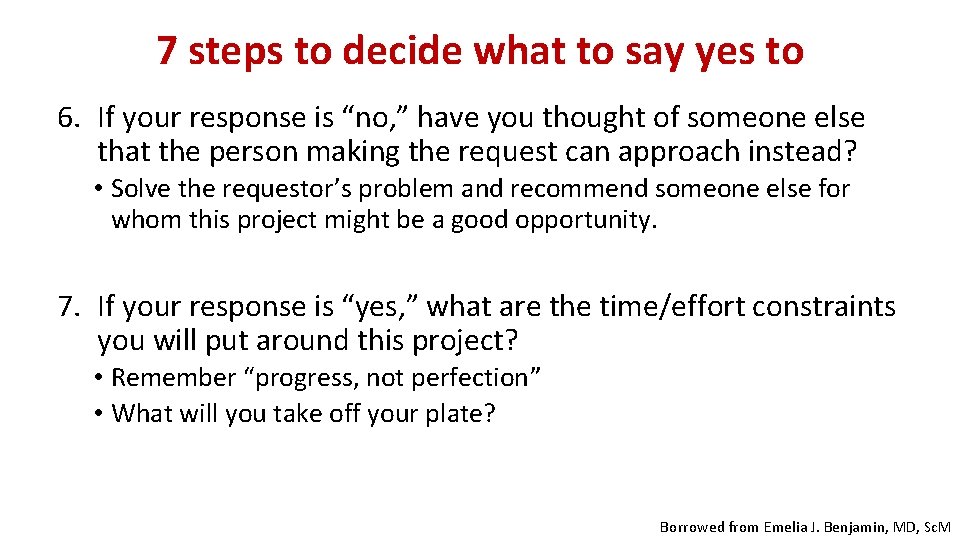 7 steps to decide what to say yes to

6. If your response is “no,” have you thought of someone else that the person making the request can approach instead?

• Solve the requestor’s problem and recommend someone else for whom this project might be a good opportunity.

7. If your response is “yes,” what are the time/effort constraints you will put around this project?

• Remember “progress, not perfection”
• What will you take off your plate?

Borrowed from Emelia J. Benjamin, MD, ScM